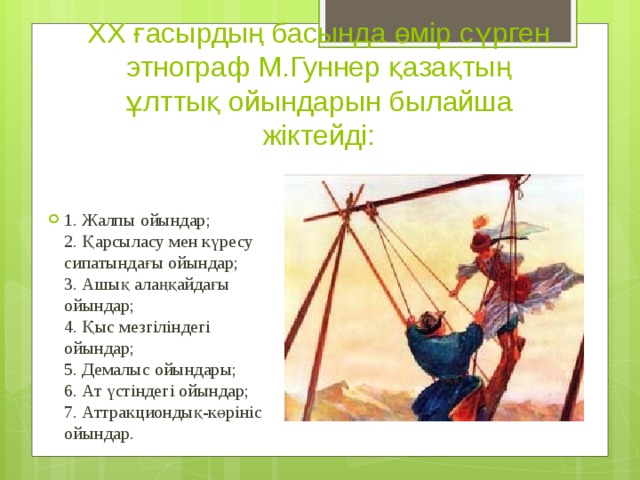 XX ғасырдың басында өмір сүрген этнограф М.Гуннер қазақтың ұлттық ойындарын былайша жіктейді:

1. Жалпы ойындар;
2. Қарсыласу мен күресу сипатындағы ойындар;
3. Ашық алаңқайдағы ойындар;
4. Қыс мезгіліндегі ойындар;
5. Демалыс ойындары;
6. Ат үстіндегі ойындар;
7. Аттракциондық-көрініс ойындар.